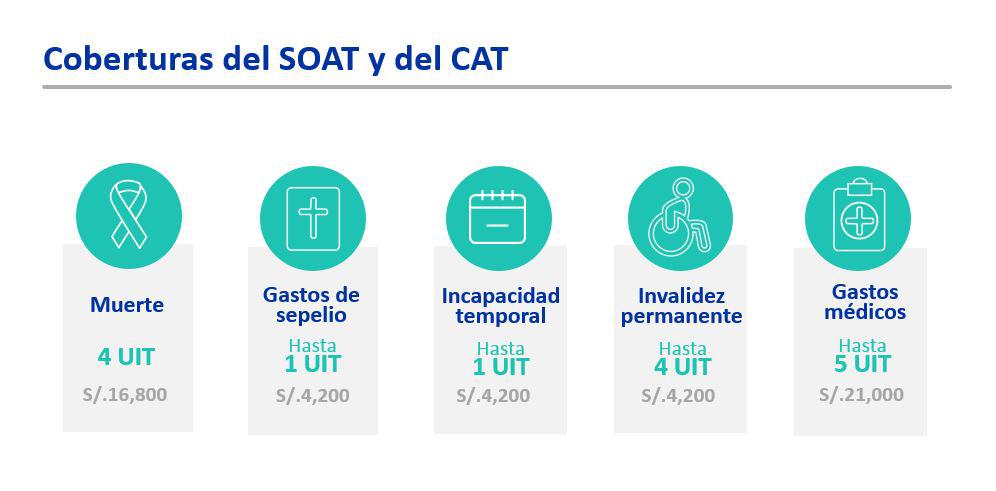 Coberturas del SOAT y del CAT

Muerte
4 UIT
S/.16,800

Gastos de sepelio
Hasta
1 UIT
S/.4,200

Incapacidad temporal
Hasta
1 UIT
S/.4,200

Invalidez permanente
Hasta
4 UIT
S/.4,200

Gastos médicos
Hasta
5 UIT
S/.21,000